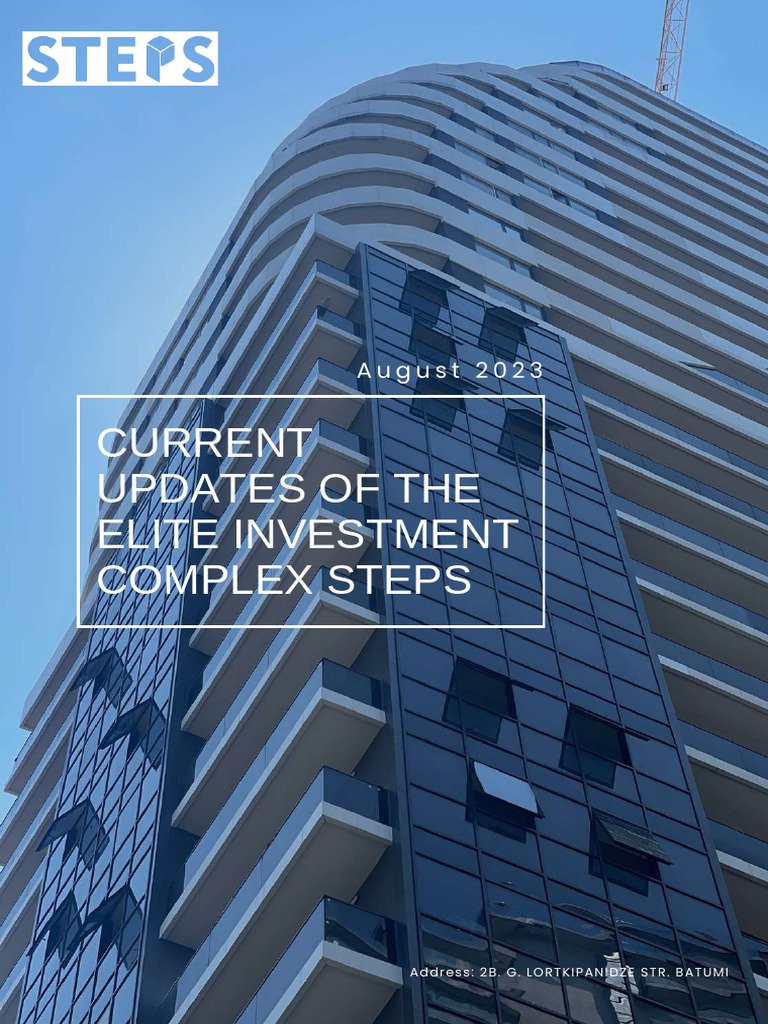 STEPS

August 2023

CURRENT UPDATES OF THE ELITE INVESTMENT COMPLEX STEPS

Address: 2B. G. LORTKIPANIDZE STR. BATUMI